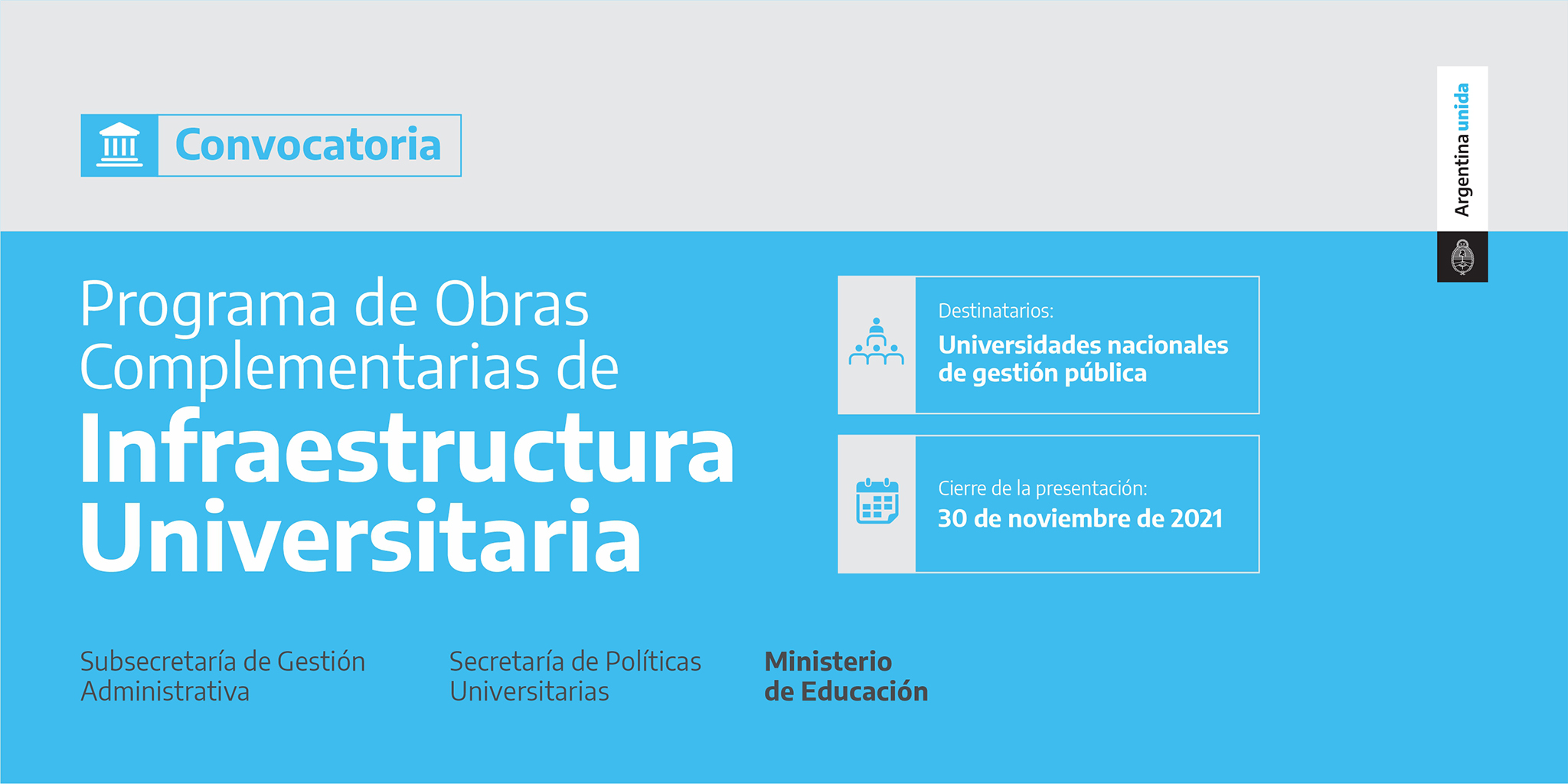 Convocatoria

Argentina unida

Programa de Obras Complementarias de Infraestructura Universitaria

Destinatarios:
Universidades nacionales de gestión pública

Cierre de la presentación:
30 de noviembre de 2021

Subsecretaría de Gestión Administrativa

Secretaría de Políticas Universitarias

Ministerio de Educación